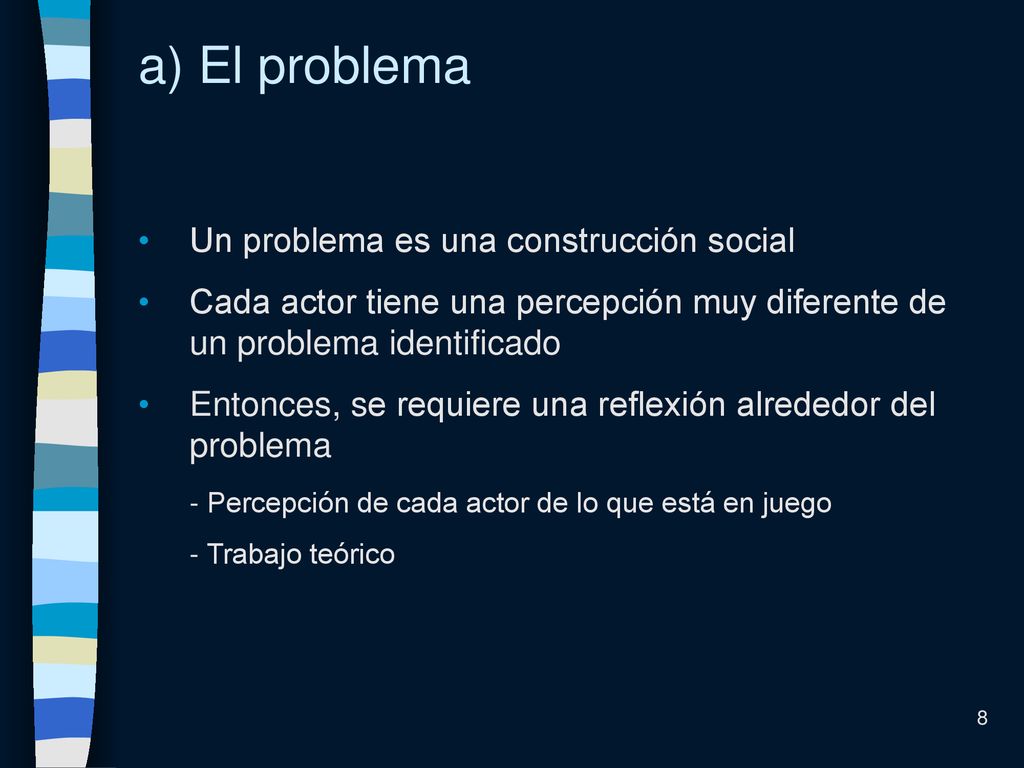 a) El problema

• Un problema es una construcción social

• Cada actor tiene una percepción muy diferente de un problema identificado

• Entonces, se requiere una reflexión alrededor del problema

- Percepción de cada actor de lo que está en juego

- Trabajo teórico

8